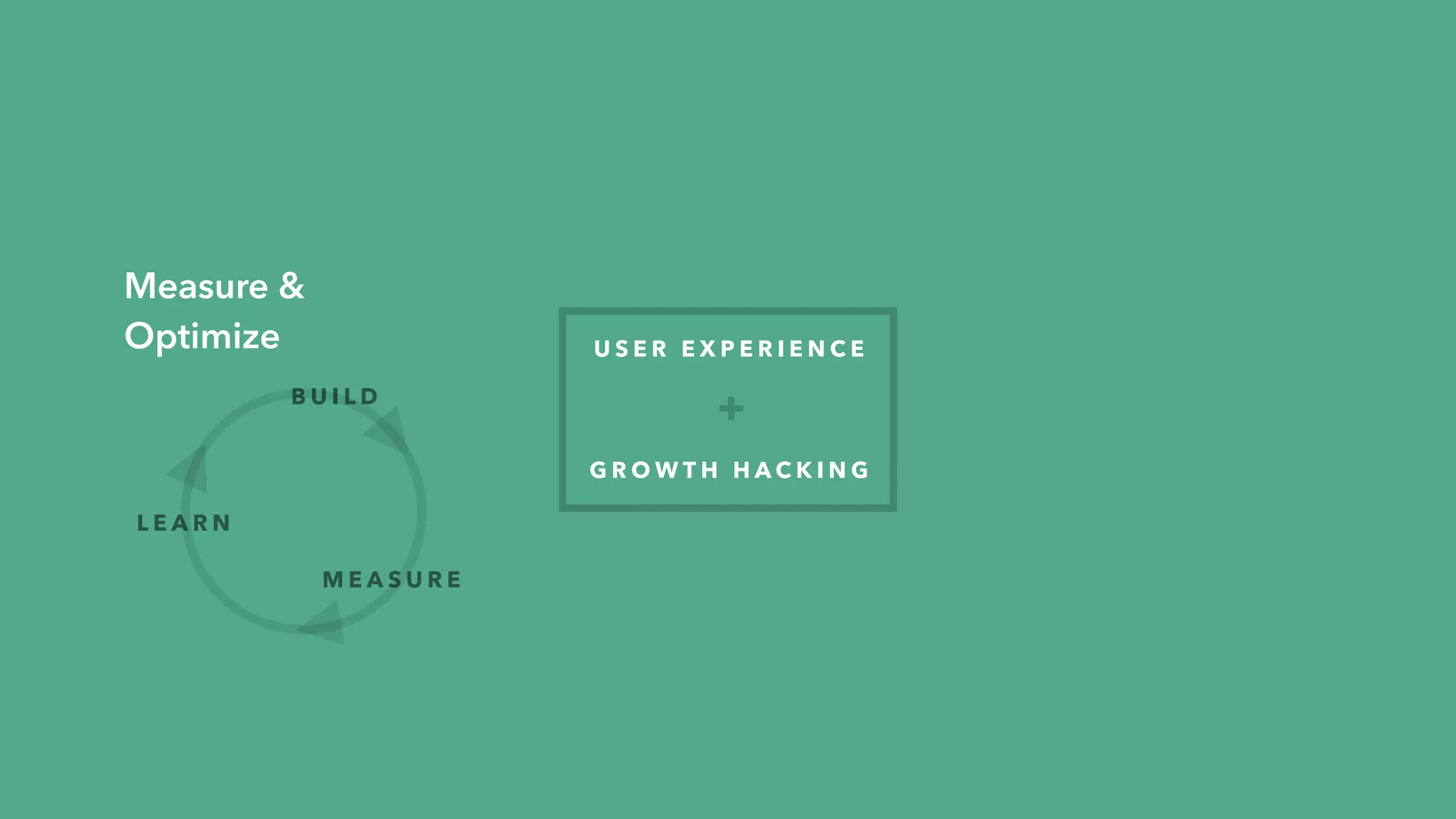 Measure & Optimize

BUILD

LEARN

MEASURE

USER EXPERIENCE

+

GROWTH HACKING